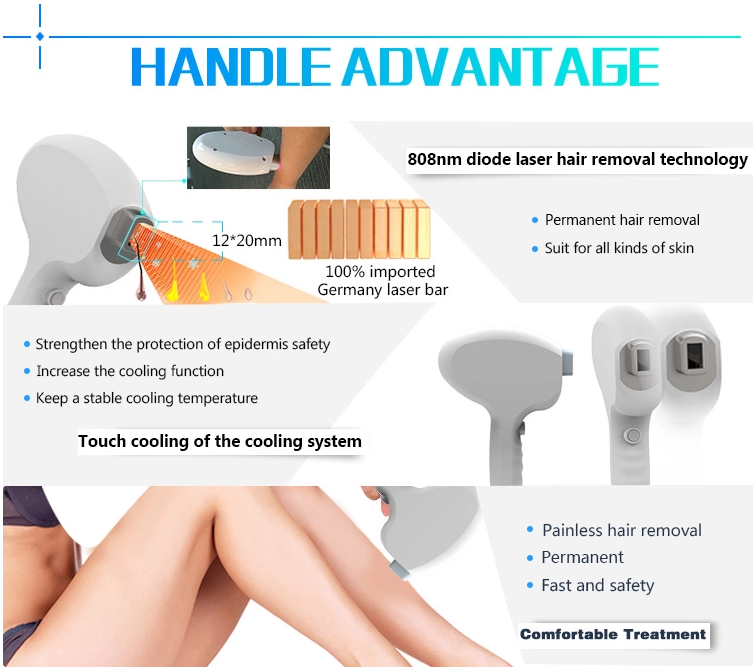 HANDLE ADVANTAGE

808nm diode laser hair removal technology

12*20mm

100% imported Germany laser bar

• Permanent hair removal
• Suit for all kinds of skin

• Strengthen the protection of epidermis safety
• Increase the cooling function
• Keep a stable cooling temperature

Touch cooling of the cooling system

• Painless hair removal
• Permanent
• Fast and safety

Comfortable Treatment